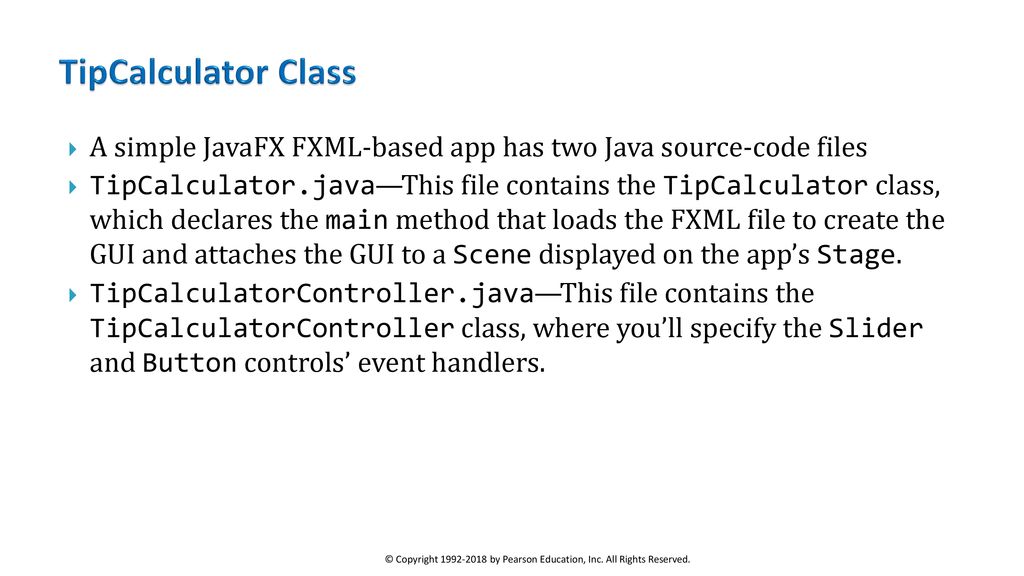 TipCalculator Class

A simple JavaFX FXML-based app has two Java source-code files

TipCalculator.java—This file contains the TipCalculator class, which declares the main method that loads the FXML file to create the GUI and attaches the GUI to a Scene displayed on the app's Stage.

TipCalculatorController.java—This file contains the TipCalculatorController class, where you'll specify the Slider and Button controls' event handlers.

© Copyright 1992-2018 by Pearson Education, Inc. All Rights Reserved.